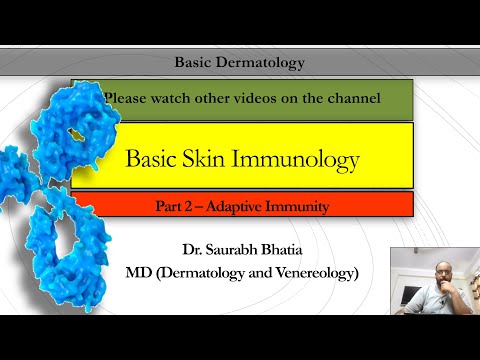 Basic Dermatology

Please watch other videos on the channel

Basic Skin Immunology

Part 2 – Adaptive Immunity

Dr. Saurabh Bhatia

MD (Dermatology and Venereology)